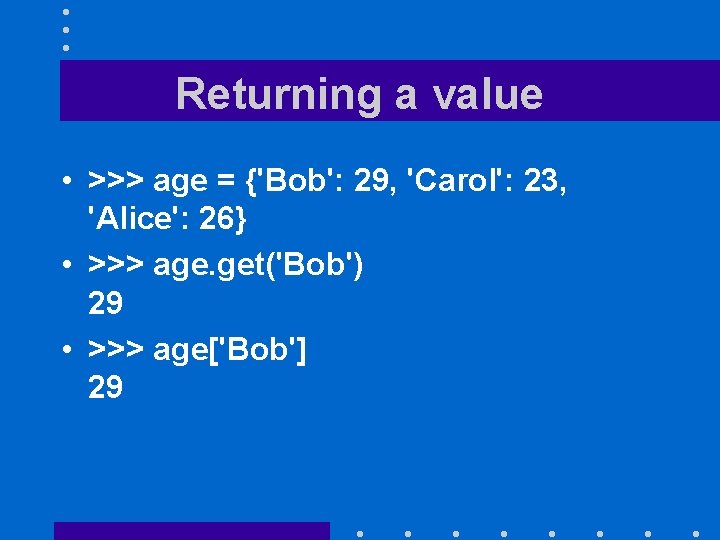 Returning a value

• >>> age = {'Bob': 29, 'Carol': 23, 'Alice': 26}

• >>> age.get('Bob')
29

• >>> age['Bob']
29